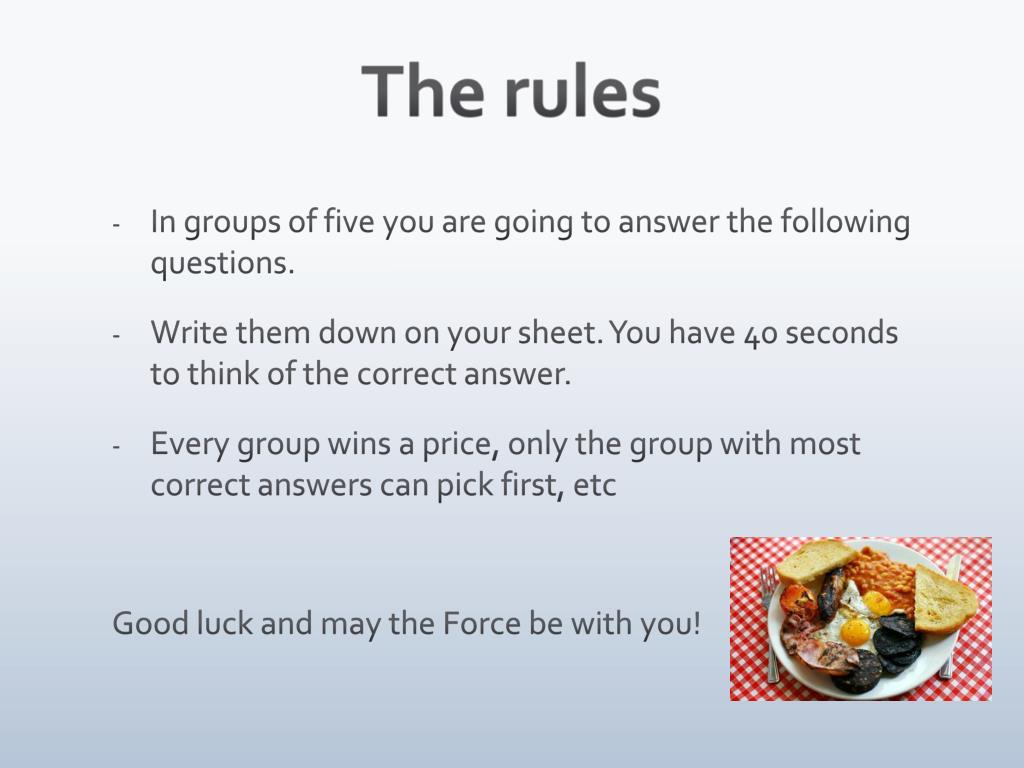 The rules

- In groups of five you are going to answer the following questions.

- Write them down on your sheet. You have 40 seconds to think of the correct answer.

- Every group wins a price, only the group with most correct answers can pick first, etc

Good luck and may the Force be with you!